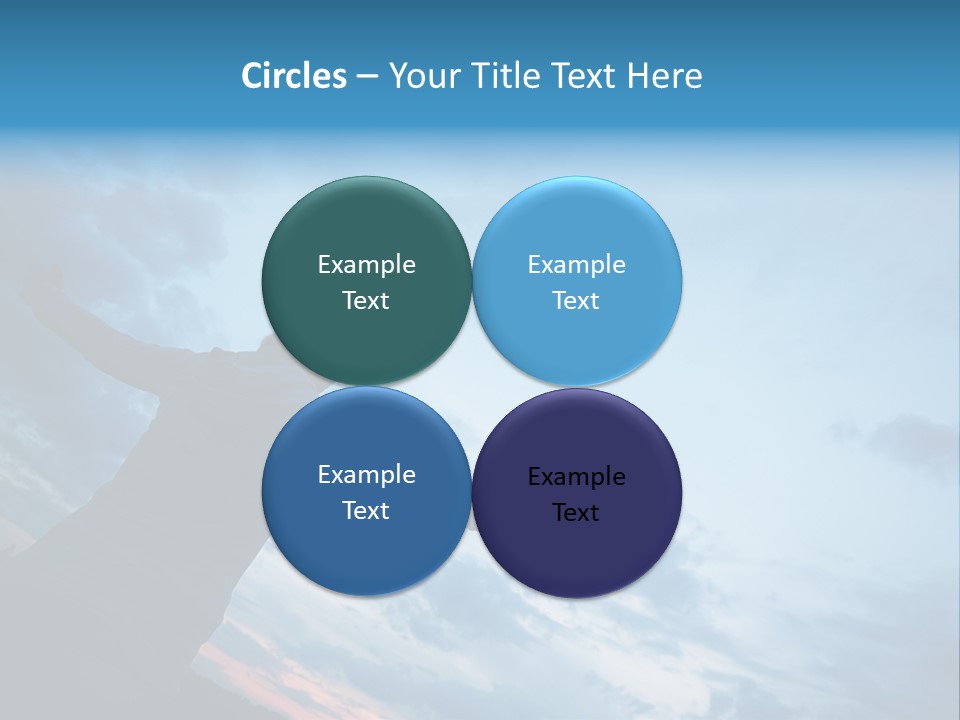 Circles – Your Title Text Here

Example Text

Example Text

Example Text

Example Text